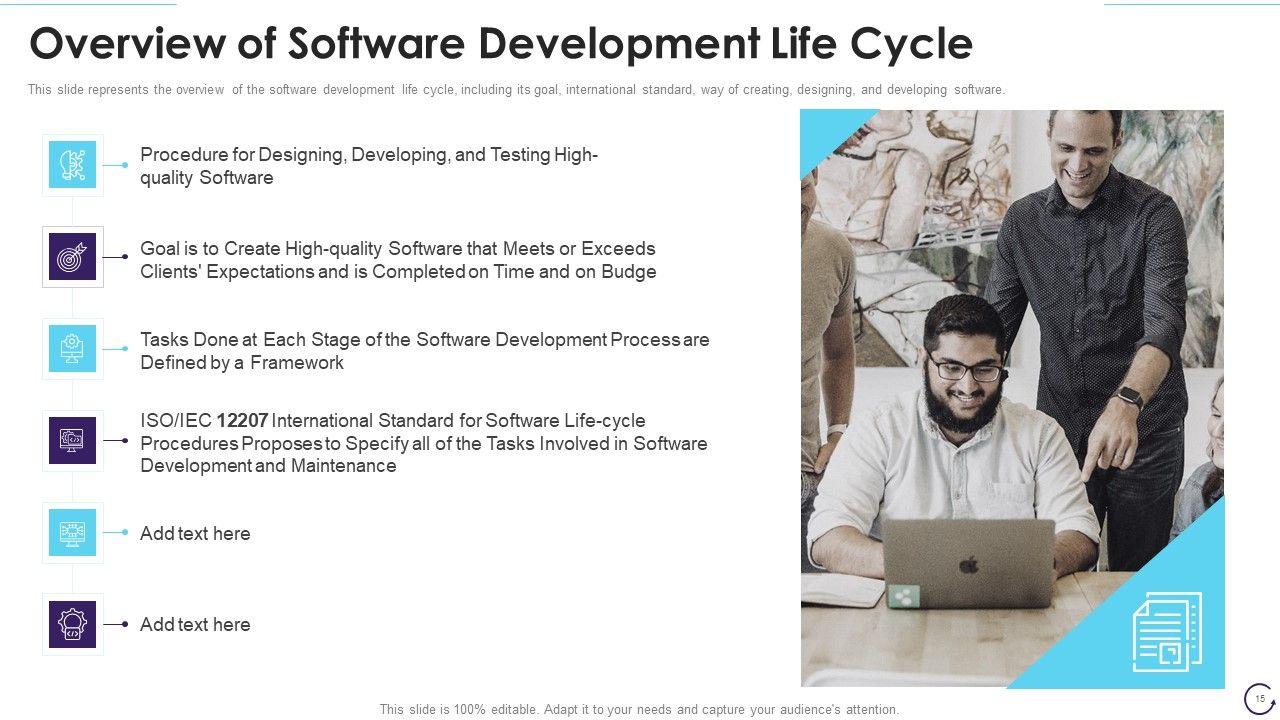 Overview of Software Development Life Cycle

This slide represents the overview of the software development life cycle, including its goal, international standard, way of creating, designing, and developing software.

Procedure for Designing, Developing, and Testing High-quality Software

Goal is to Create High-quality Software that Meets or Exceeds Clients' Expectations and is Completed on Time and on Budge

Tasks Done at Each Stage of the Software Development Process are Defined by a Framework

ISO/IEC 12207 International Standard for Software Life-cycle Procedures Proposes to Specify all of the Tasks Involved in Software Development and Maintenance

Add text here

Add text here

This slide is 100% editable. Adapt it to your needs and capture your audience's attention.

15